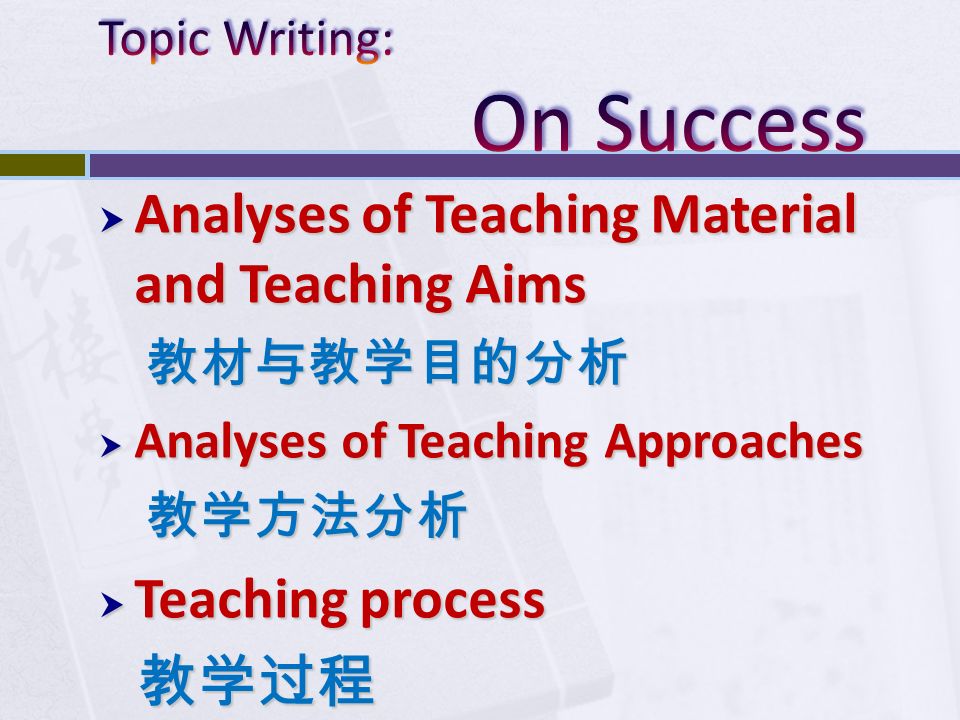 Topic Writing:

On Success

Analyses of Teaching Material and Teaching Aims
教材与教学目的分析

Analyses of Teaching Approaches
教学方法分析

Teaching process
教学过程